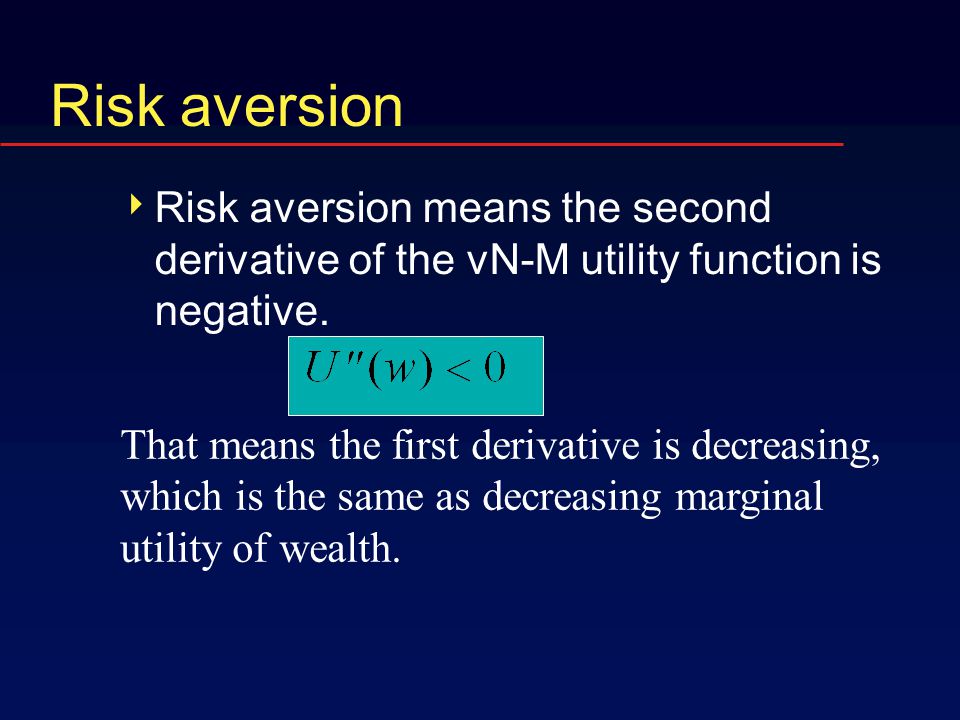 Risk aversion

Risk aversion means the second derivative of the vN-M utility function is negative.

$U''(w) < 0$

That means the first derivative is decreasing, which is the same as decreasing marginal utility of wealth.